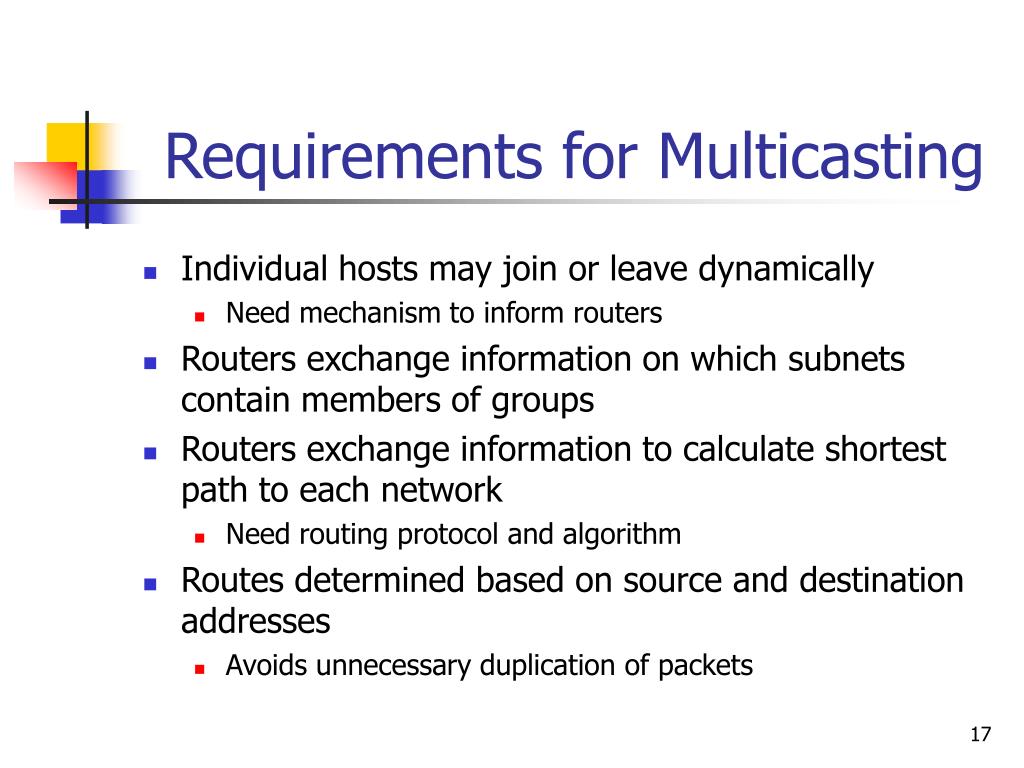 Requirements for Multicasting

- Individual hosts may join or leave dynamically
  - Need mechanism to inform routers
- Routers exchange information on which subnets contain members of groups
- Routers exchange information to calculate shortest path to each network
  - Need routing protocol and algorithm
- Routes determined based on source and destination addresses
  - Avoids unnecessary duplication of packets

17